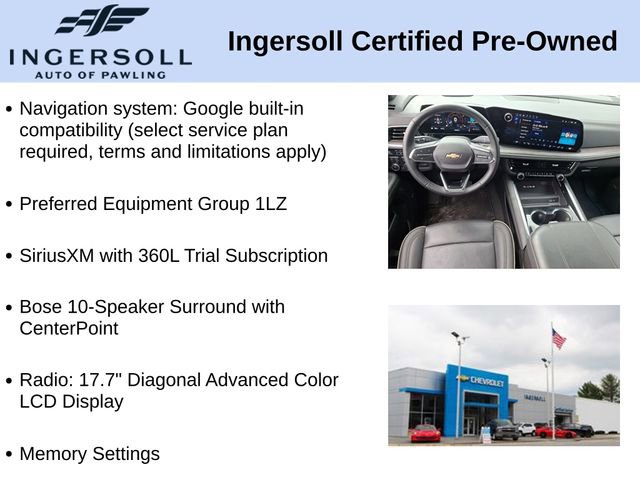 INGERSOLL
AUTO OF PAWLING

Ingersoll Certified Pre-Owned

• Navigation system: Google built-in compatibility (select service plan required, terms and limitations apply)

• Preferred Equipment Group 1LZ

• SiriusXM with 360L Trial Subscription

• Bose 10-Speaker Surround with CenterPoint

• Radio: 17.7" Diagonal Advanced Color LCD Display

• Memory Settings

CHEVROLET

INGERSOLL